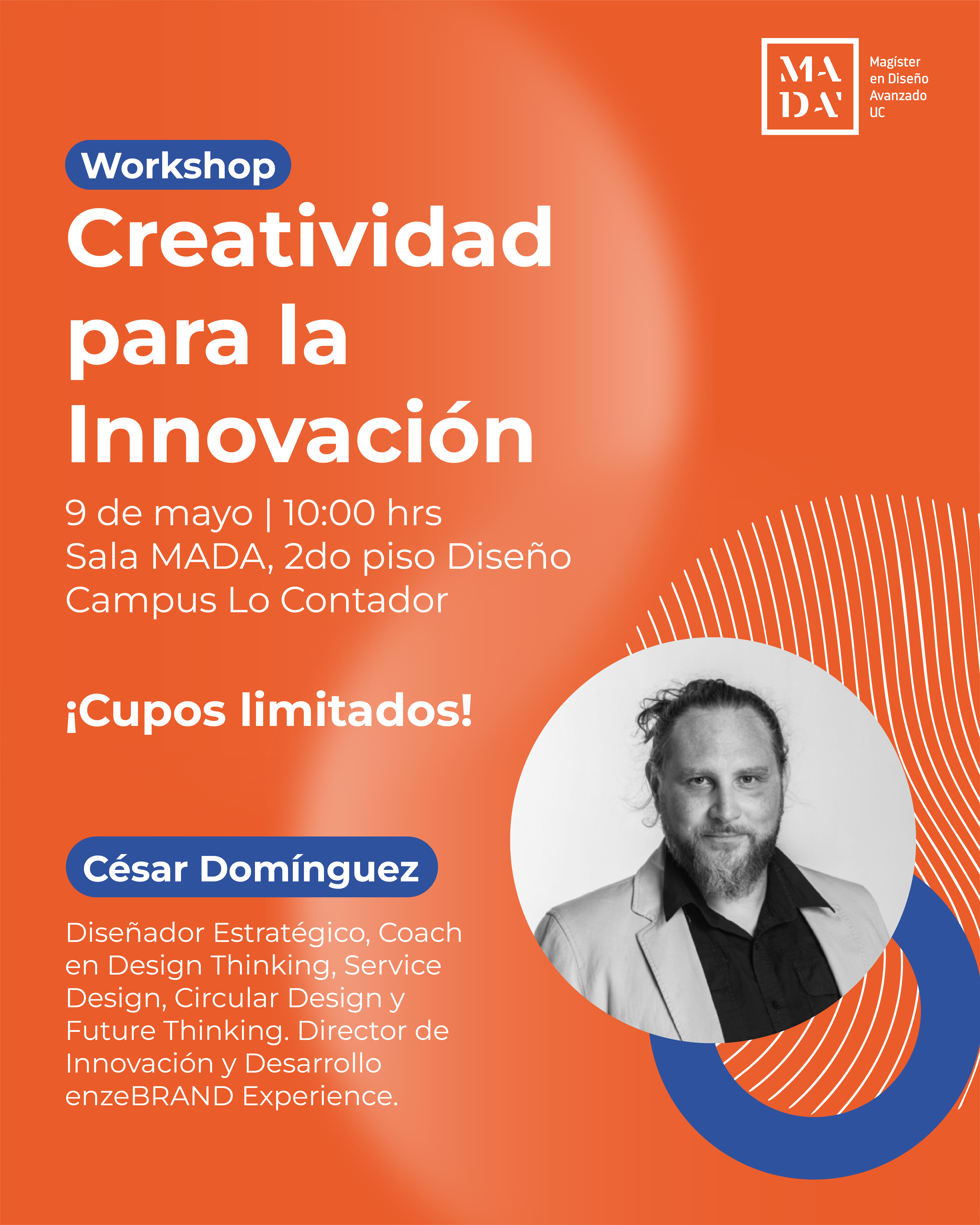 MA
DA

Magíster en Diseño Avanzado UC

Workshop

Creatividad para la Innovación

9 de mayo | 10:00 hrs
Sala MADA, 2do piso Diseño
Campus Lo Contador

¡Cupos limitados!

César Domínguez

Diseñador Estratégico, Coach en Design Thinking, Service Design, Circular Design y Future Thinking. Director de Innovación y Desarrollo enzeBRAND Experience.